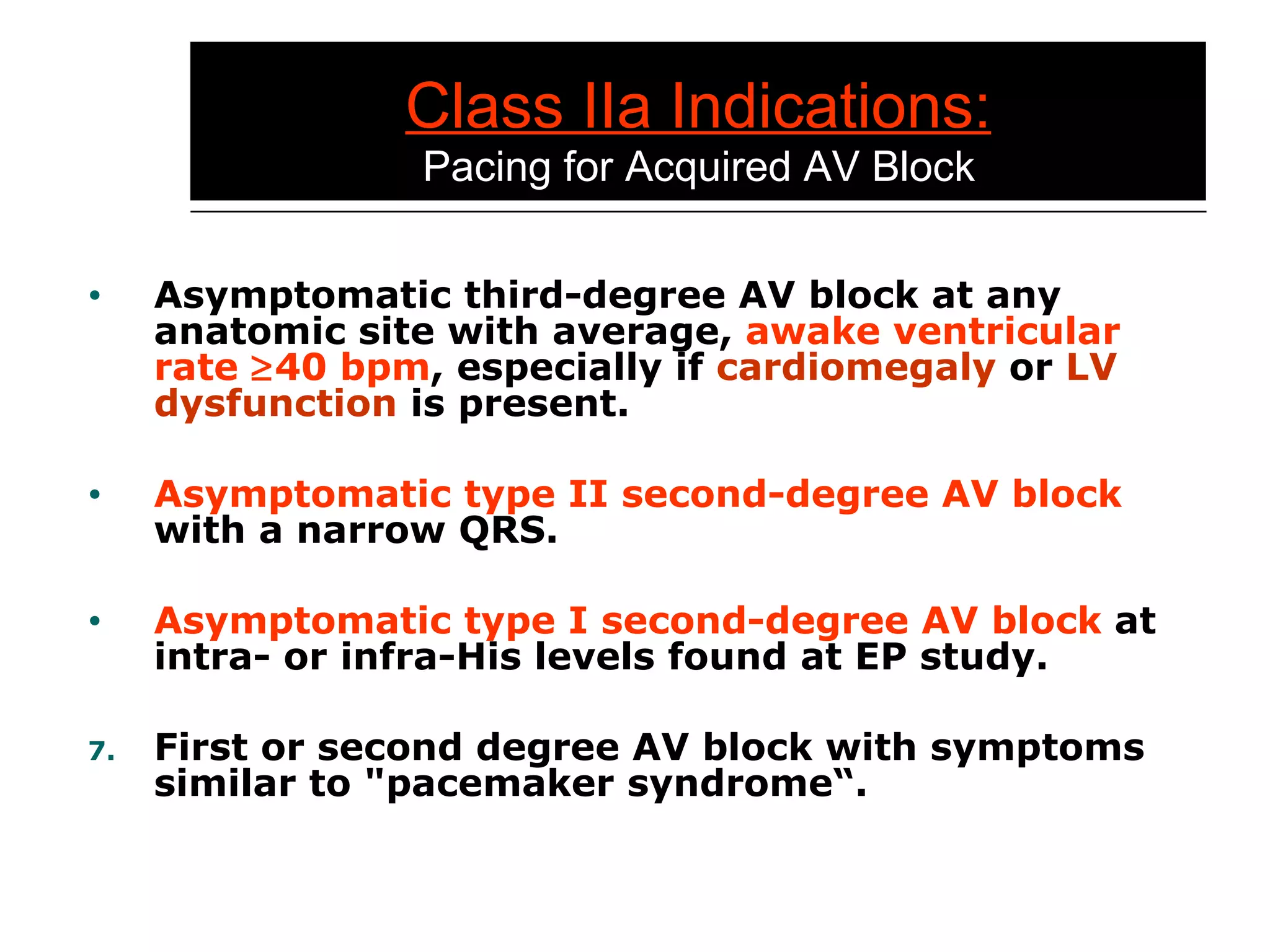 Class IIa Indications:
Pacing for Acquired AV Block

• Asymptomatic third-degree AV block at any anatomic site with average, awake ventricular rate ≥40 bpm, especially if cardiomegaly or LV dysfunction is present.

• Asymptomatic type II second-degree AV block with a narrow QRS.

• Asymptomatic type I second-degree AV block at intra- or infra-His levels found at EP study.

7. First or second degree AV block with symptoms similar to "pacemaker syndrome“.